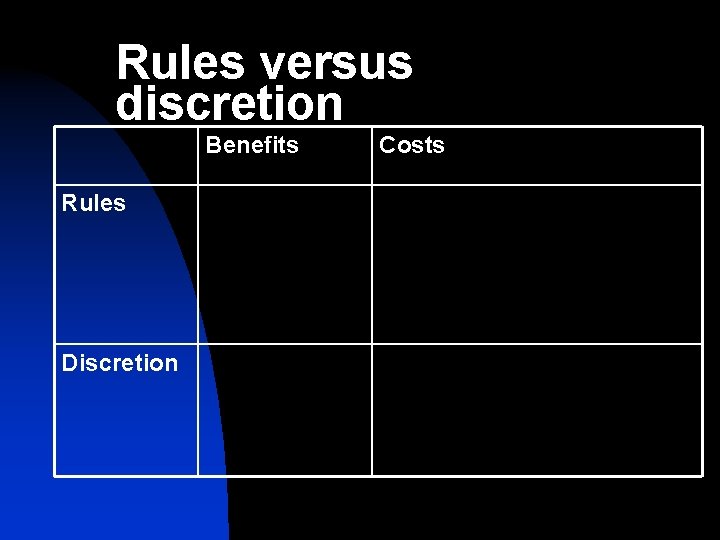 Rules versus discretion

| | Benefits | Costs |
|---|---|---|
| Rules | | |
| Discretion | | |